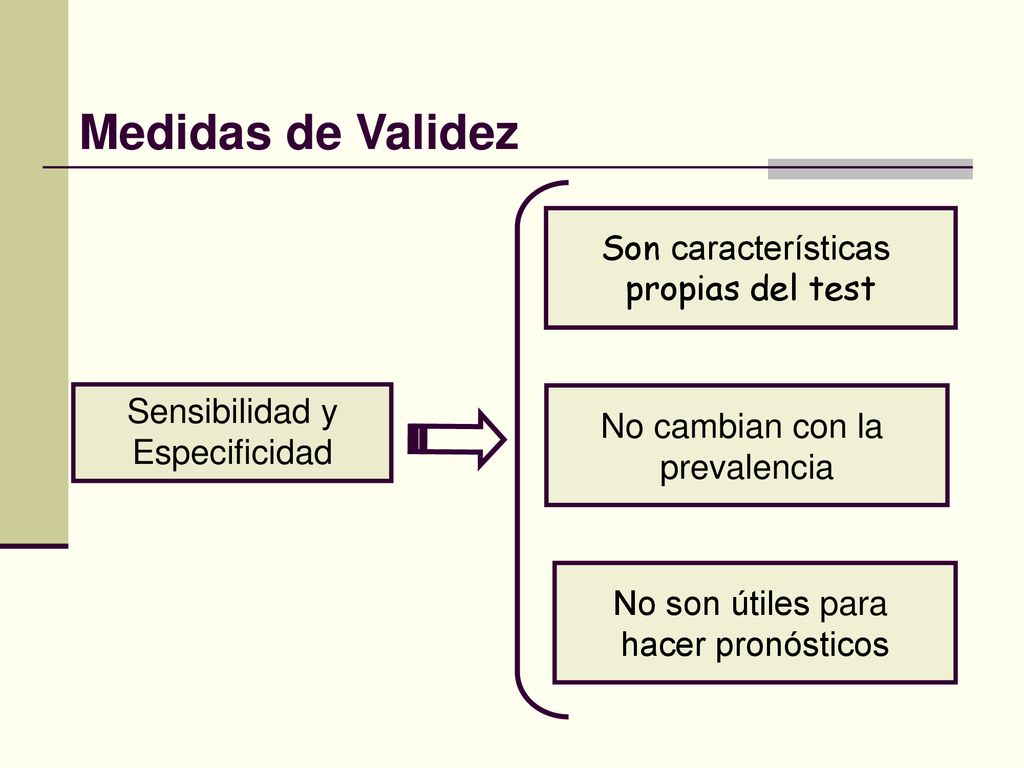 Medidas de Validez

Sensibilidad y Especificidad

Son características propias del test

No cambian con la prevalencia

No son útiles para hacer pronósticos